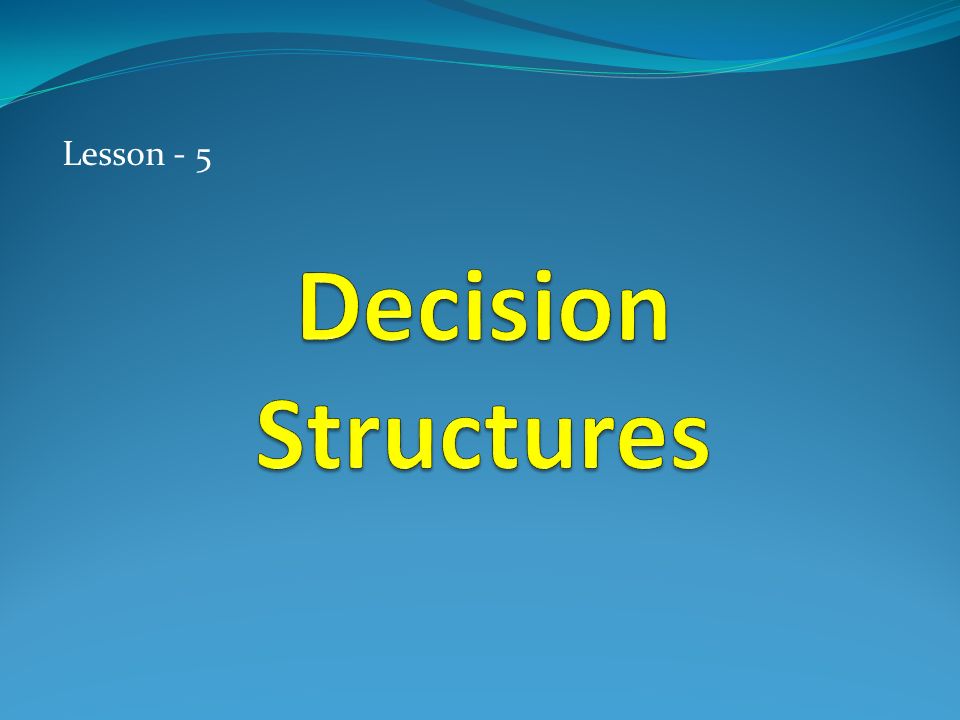 Lesson - 5

Decision Structures